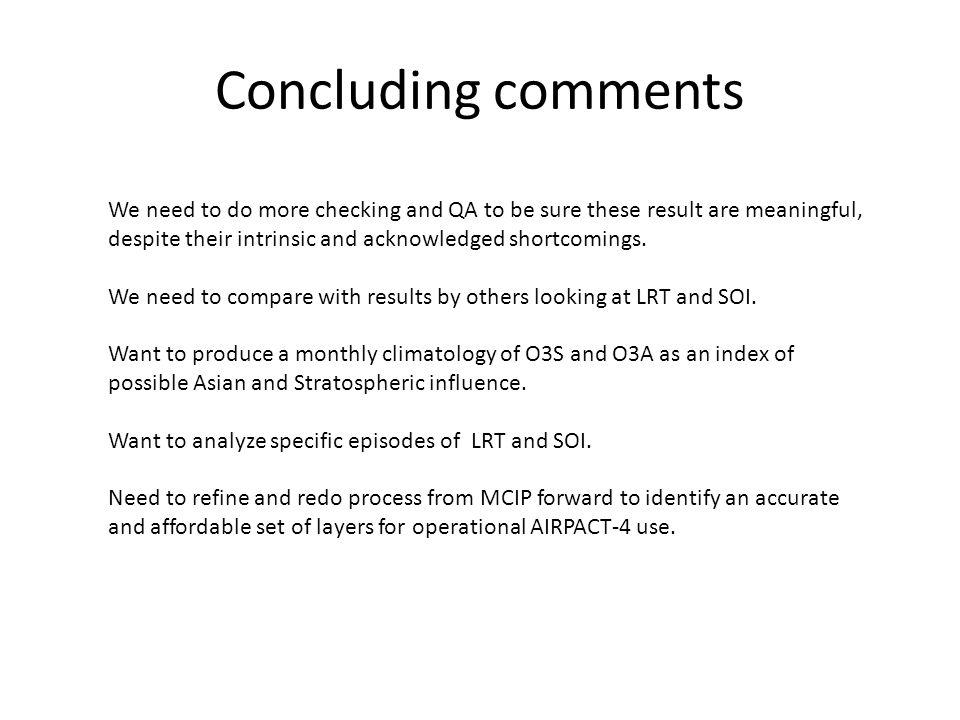 Concluding comments

We need to do more checking and QA to be sure these result are meaningful, despite their intrinsic and acknowledged shortcomings.

We need to compare with results by others looking at LRT and SOI.

Want to produce a monthly climatology of O3S and O3A as an index of possible Asian and Stratospheric influence.

Want to analyze specific episodes of LRT and SOI.

Need to refine and redo process from MCIP forward to identify an accurate and affordable set of layers for operational AIRPACT-4 use.